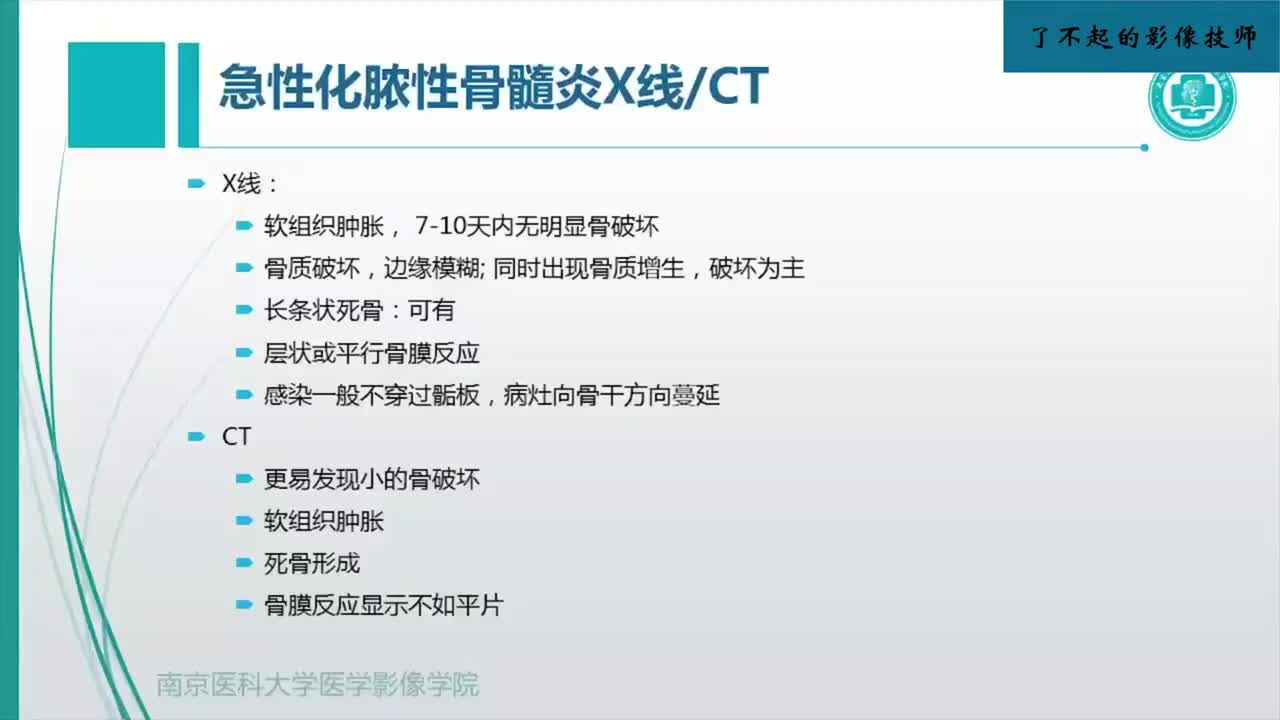 了不起的影像技师

急性化脓性骨髓炎X线/CT

X线：

软组织肿胀， 7-10天内无明显骨破坏

骨质破坏，边缘模糊; 同时出现骨质增生，破坏为主

长条状死骨：可有

层状或平行骨膜反应

感染一般不穿过骺板，病灶向骨干方向蔓延

CT

更易发现小的骨破坏

软组织肿胀

死骨形成

骨膜反应显示不如平片

南京医科大学医学影像学院